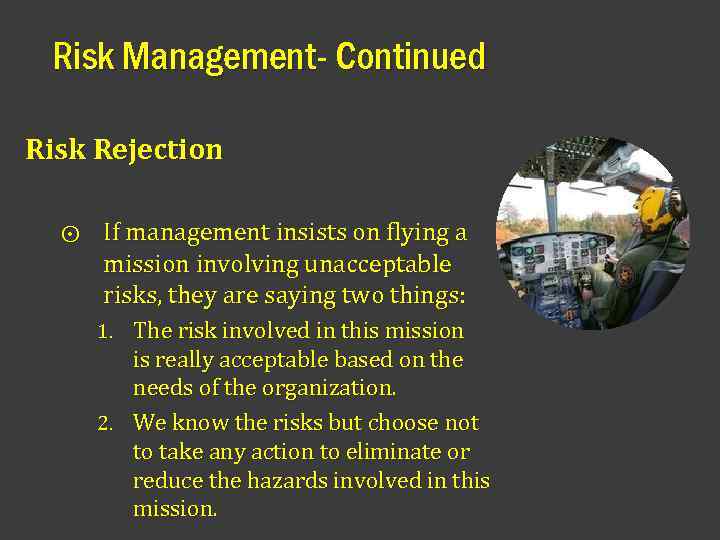 Risk Management- Continued

Risk Rejection

⊙ If management insists on flying a mission involving unacceptable risks, they are saying two things:

1. The risk involved in this mission is really acceptable based on the needs of the organization.
2. We know the risks but choose not to take any action to eliminate or reduce the hazards involved in this mission.